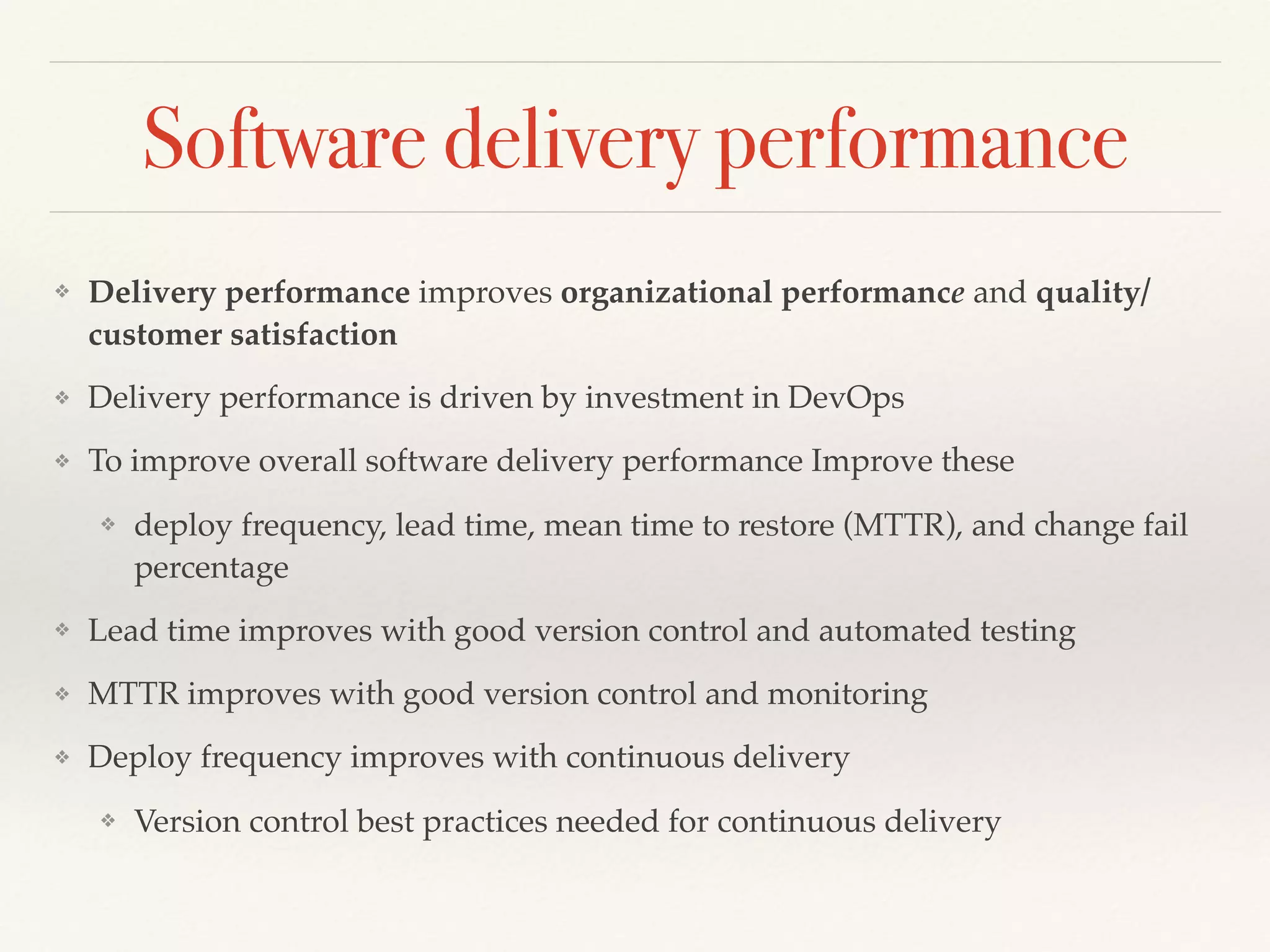 Software delivery performance

❖ Delivery performance improves organizational performance and quality/customer satisfaction

❖ Delivery performance is driven by investment in DevOps

❖ To improve overall software delivery performance Improve these

❖ deploy frequency, lead time, mean time to restore (MTTR), and change fail percentage

❖ Lead time improves with good version control and automated testing

❖ MTTR improves with good version control and monitoring

❖ Deploy frequency improves with continuous delivery

❖ Version control best practices needed for continuous delivery